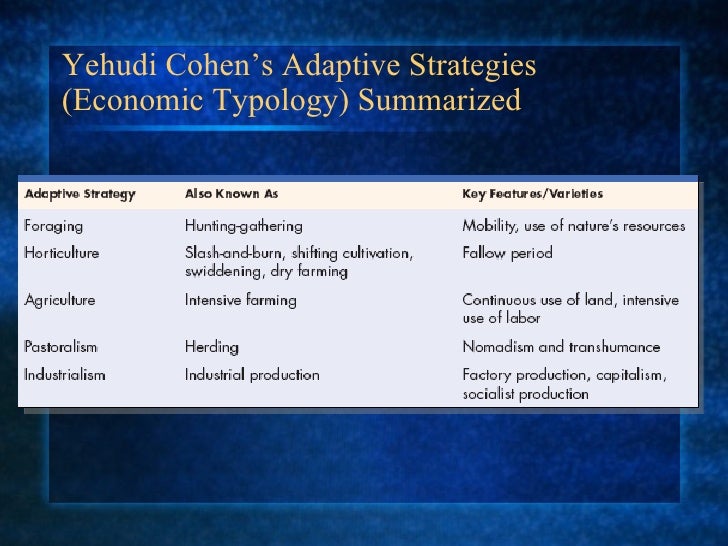 Yehudi Cohen's Adaptive Strategies (Economic Typology) Summarized

| Adaptive Strategy | Also Known As | Key Features/Varieties |
|---|---|---|
| Foraging | Hunting-gathering | Mobility, use of nature's resources |
| Horticulture | Slash-and-burn, shifting cultivation, swiddening, dry farming | Fallow period |
| Agriculture | Intensive farming | Continuous use of land, intensive use of labor |
| Pastoralism | Herding | Nomadism and transhumance |
| Industrialism | Industrial production | Factory production, capitalism, socialist production |